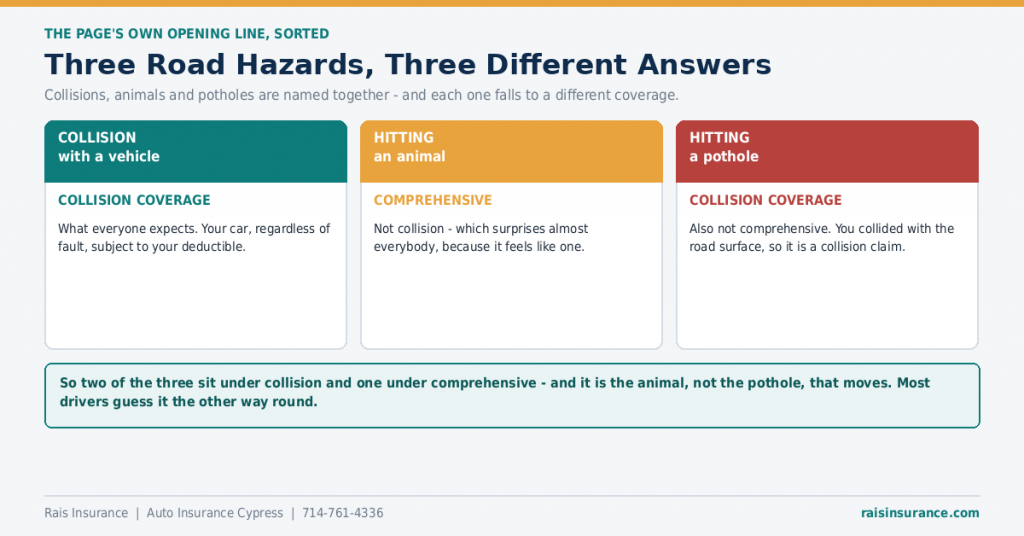 THE PAGE'S OWN OPENING LINE, SORTED

Three Road Hazards, Three Different Answers

Collisions, animals and potholes are named together - and each one falls to a different coverage.

COLLISION
with a vehicle

COLLISION COVERAGE

What everyone expects. Your car, regardless of fault, subject to your deductible.

HITTING
an animal

COMPREHENSIVE

Not collision - which surprises almost everybody, because it feels like one.

HITTING
a pothole

COLLISION COVERAGE

Also not comprehensive. You collided with the road surface, so it is a collision claim.

So two of the three sit under collision and one under comprehensive - and it is the animal, not the pothole, that moves. Most drivers guess it the other way round.

Rais Insurance | Auto Insurance Cypress | 714-761-4336

raisinsurance.com